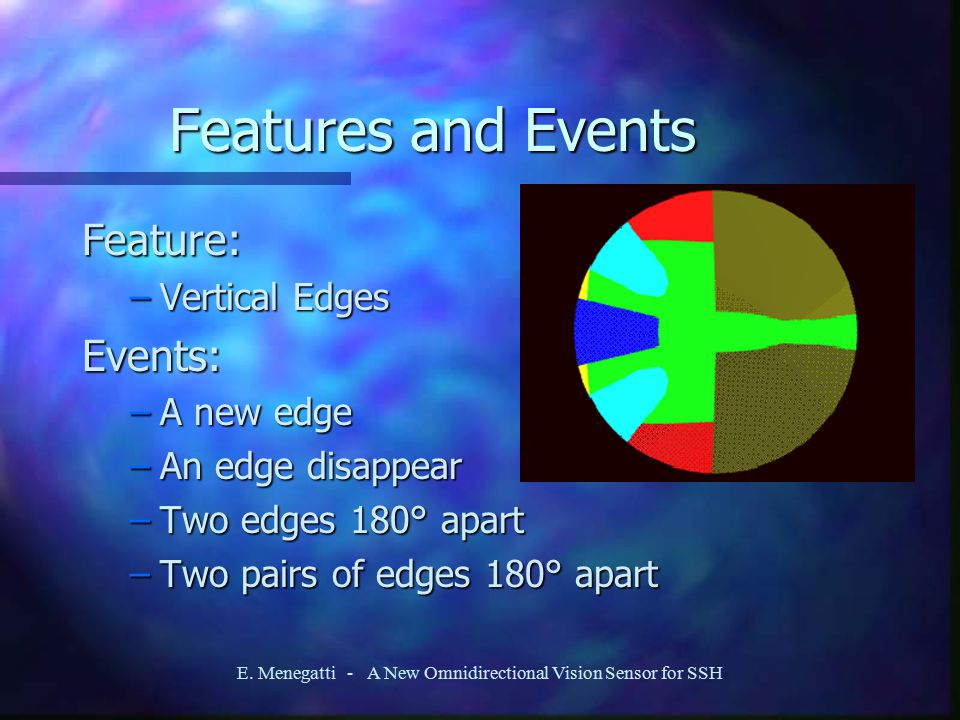 Features and Events

Feature:

– Vertical Edges

Events:

– A new edge

– An edge disappear

– Two edges 180° apart

– Two pairs of edges 180° apart

E. Menegatti - A New Omnidirectional Vision Sensor for SSH